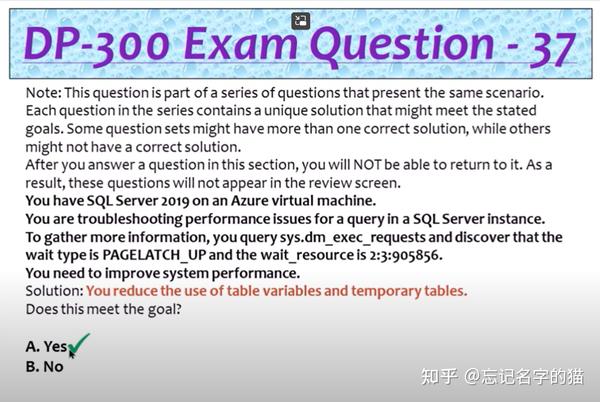 DP-300 Exam Question - 37

Note: This question is part of a series of questions that present the same scenario. Each question in the series contains a unique solution that might meet the stated goals. Some question sets might have more than one correct solution, while others might not have a correct solution.
After you answer a question in this section, you will NOT be able to return to it. As a result, these questions will not appear in the review screen.
You have SQL Server 2019 on an Azure virtual machine.
You are troubleshooting performance issues for a query in a SQL Server instance.
To gather more information, you query sys.dm_exec_requests and discover that the wait type is PAGELATCH_UP and the wait_resource is 2:3:905856.
You need to improve system performance.
Solution: You reduce the use of table variables and temporary tables.
Does this meet the goal?

A. Yes
B. No

知乎 @忘记名字的猫